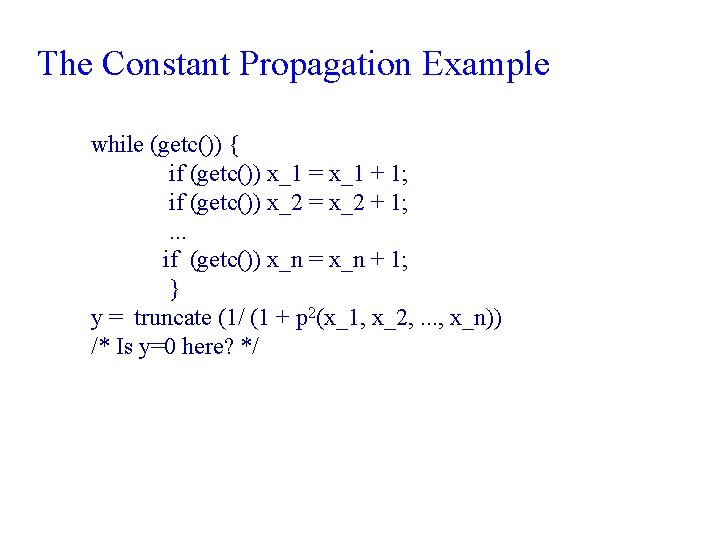 The Constant Propagation Example

while (getc()) {
if (getc()) x_1 = x_1 + 1;
if (getc()) x_2 = x_2 + 1;
...
if (getc()) x_n = x_n + 1;
}
y = truncate (1/ (1 + $p^2$(x_1, x_2, ..., x_n))
/* Is y=0 here? */